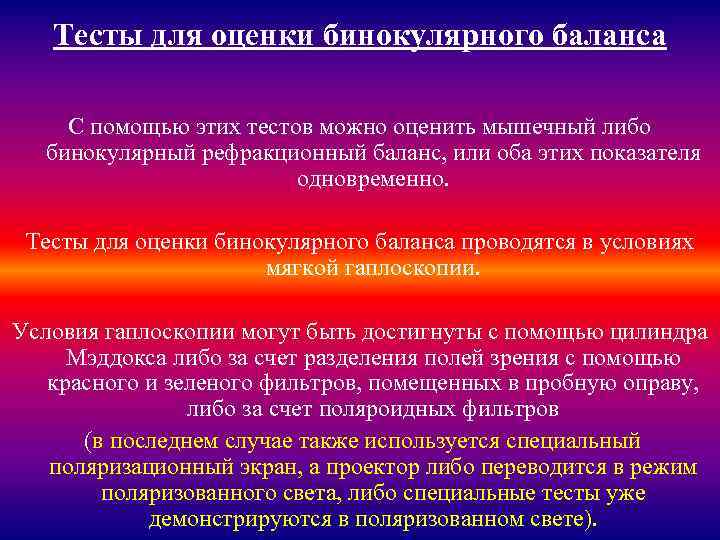 Тесты для оценки бинокулярного баланса

С помощью этих тестов можно оценить мышечный либо бинокулярный рефракционный баланс, или оба этих показателя одновременно.

Тесты для оценки бинокулярного баланса проводятся в условиях мягкой гаплоскопии.

Условия гаплоскопии могут быть достигнуты с помощью цилиндра Мэддокса либо за счет разделения полей зрения с помощью красного и зеленого фильтров, помещенных в пробную оправу, либо за счет поляроидных фильтров

(в последнем случае также используется специальный поляризационный экран, а проектор либо переводится в режим поляризованного света, либо специальные тесты уже демонстрируются в поляризованном свете).